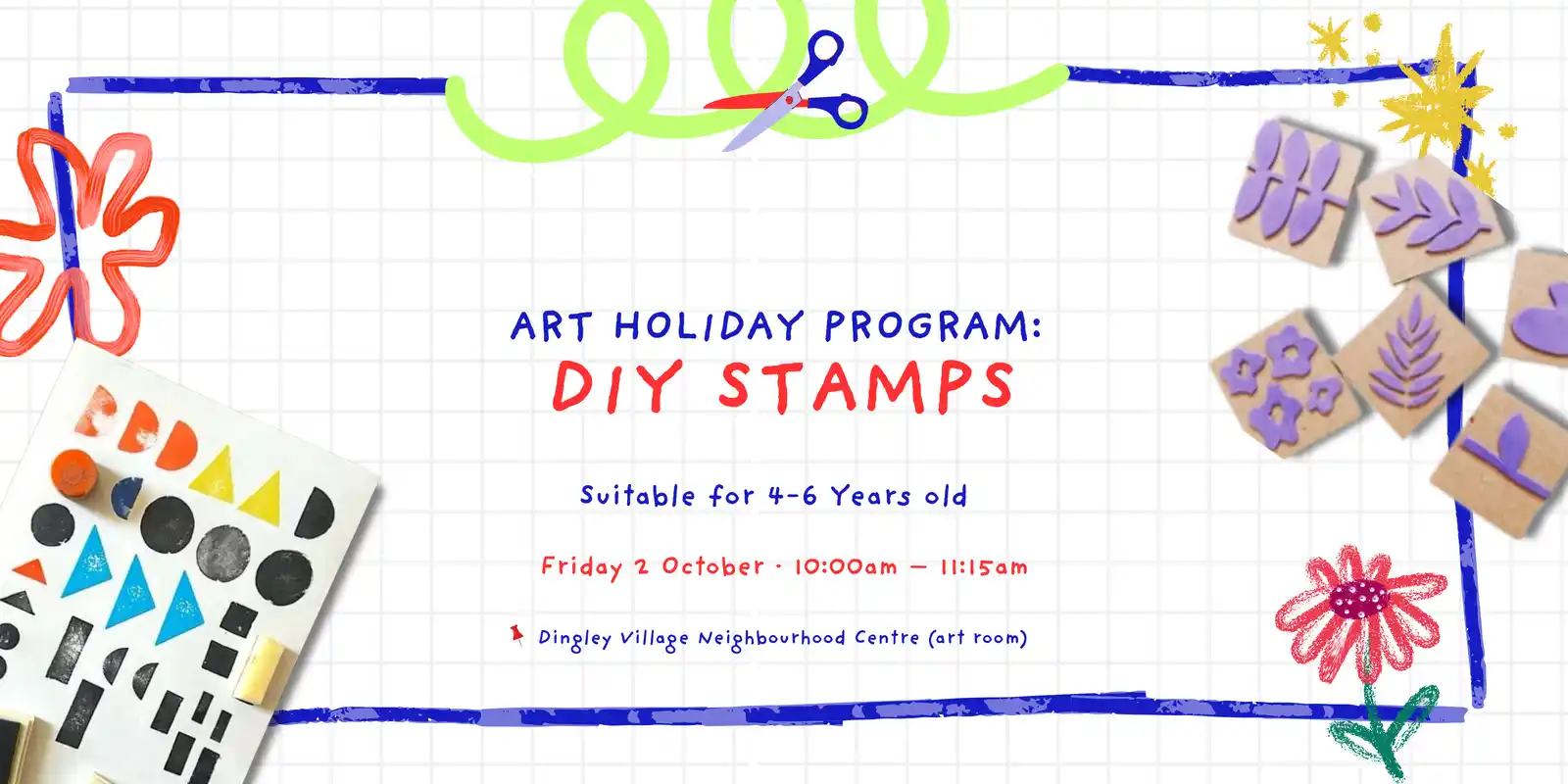 ART HOLIDAY PROGRAM:
DIY STAMPS

Suitable for 4-6 Years old

Friday 2 October · 10:00am – 11:15am

Dingley Village Neighbourhood Centre (art room)